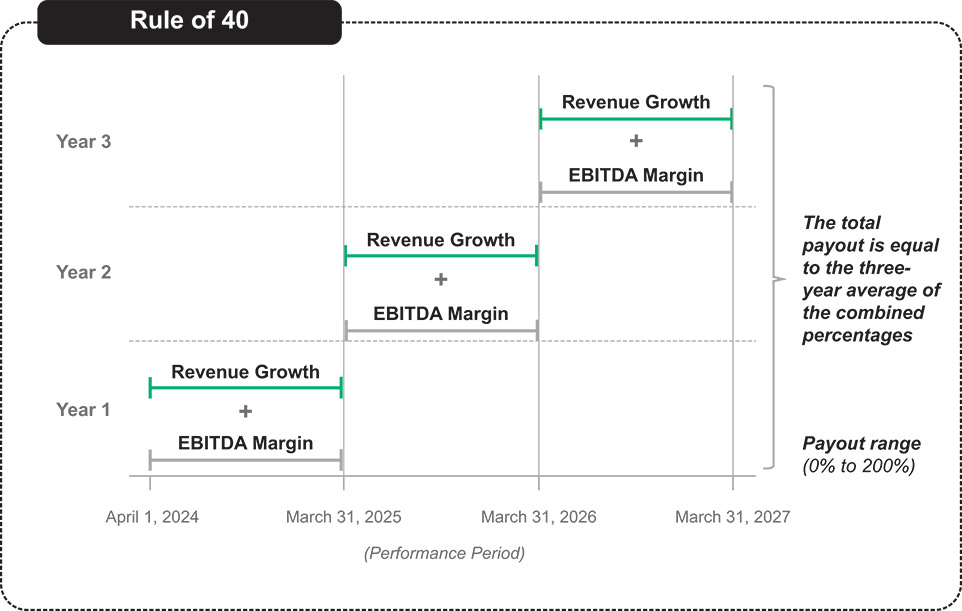 Rule of 40

Year 3

Revenue Growth

+

EBITDA Margin

Year 2

Revenue Growth

+

EBITDA Margin

Year 1

Revenue Growth

+

EBITDA Margin

The total payout is equal to the three-year average of the combined percentages

Payout range (0% to 200%)

April 1, 2024

March 31, 2025

March 31, 2026

March 31, 2027

(Performance Period)